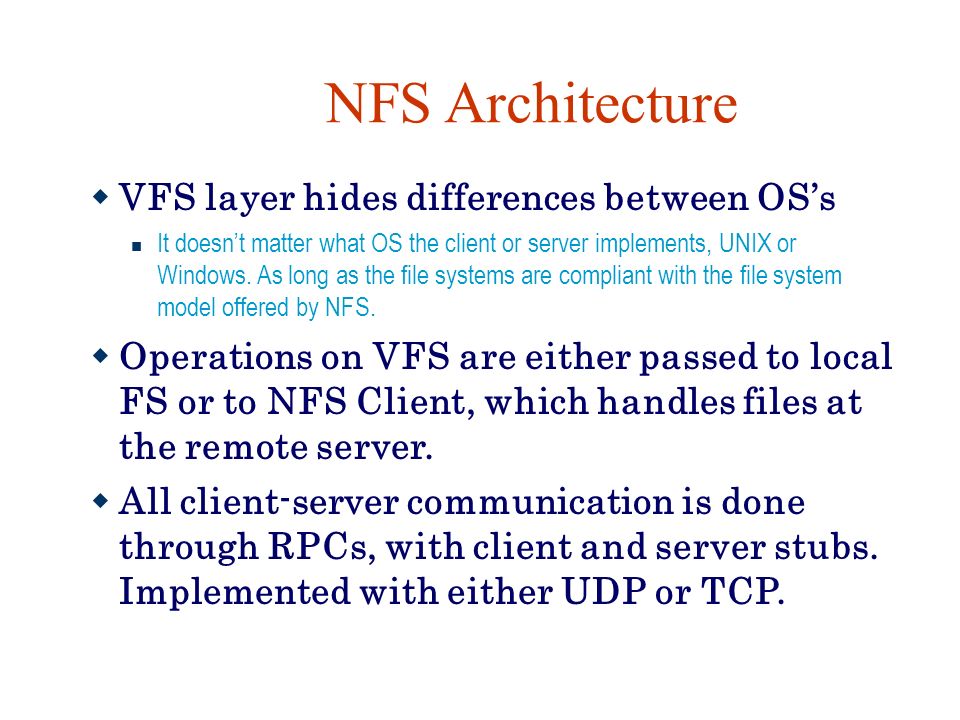 NFS Architecture

VFS layer hides differences between OS's

It doesn't matter what OS the client or server implements, UNIX or Windows. As long as the file systems are compliant with the file system model offered by NFS.

Operations on VFS are either passed to local FS or to NFS Client, which handles files at the remote server.

All client-server communication is done through RPCs, with client and server stubs. Implemented with either UDP or TCP.